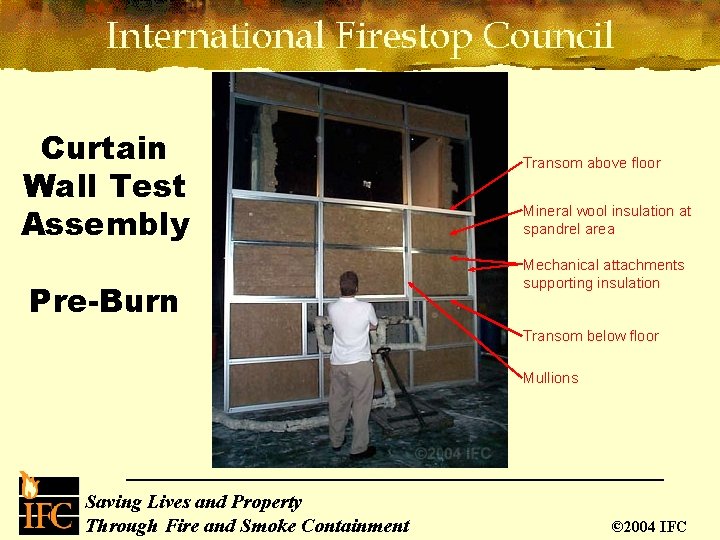 International Firestop Council

Curtain Wall Test Assembly

Pre-Burn

Transom above floor

Mineral wool insulation at spandrel area

Mechanical attachments supporting insulation

Transom below floor

Mullions

©2004 IFC

IFC

Saving Lives and Property Through Fire and Smoke Containment

©2004 IFC